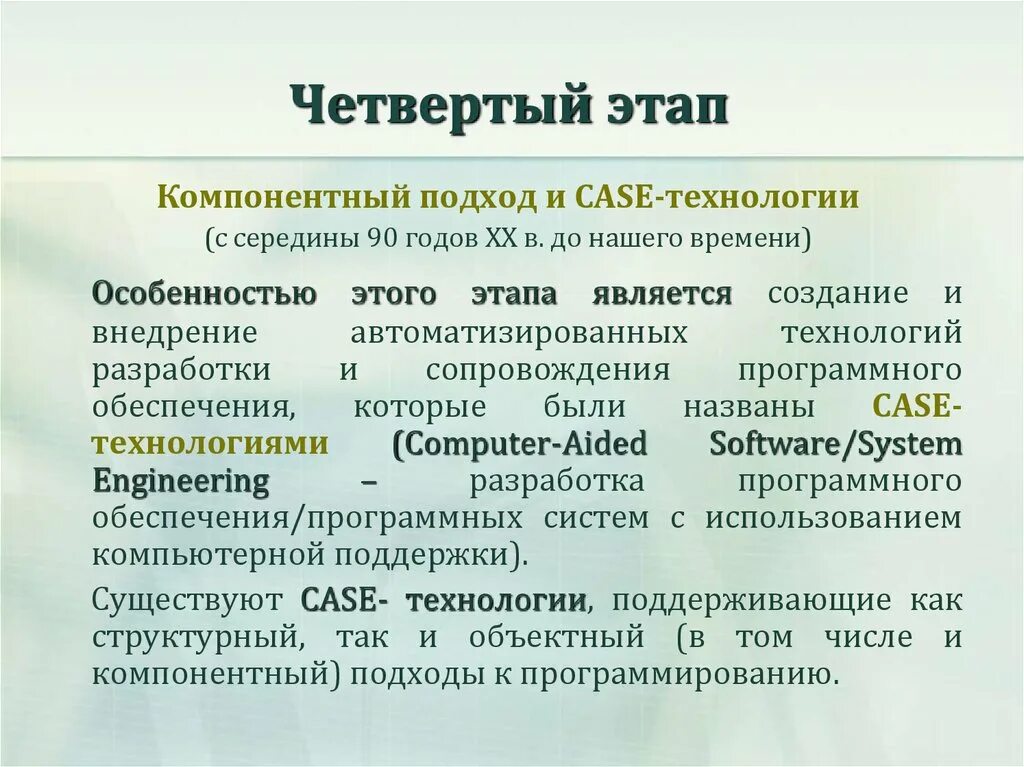 Четвертый этап

Компонентный подход и CASE-технологии
(с середины 90 годов XX в. до нашего времени)

Особенностью этого этапа является создание и внедрение автоматизированных технологий разработки и сопровождения программного обеспечения, которые были названы CASE-технологиями (Computer-Aided Software/System Engineering – разработка программного обеспечения/программных систем с использованием компьютерной поддержки).

Существуют CASE- технологии, поддерживающие как структурный, так и объектный (в том числе и компонентный) подходы к программированию.